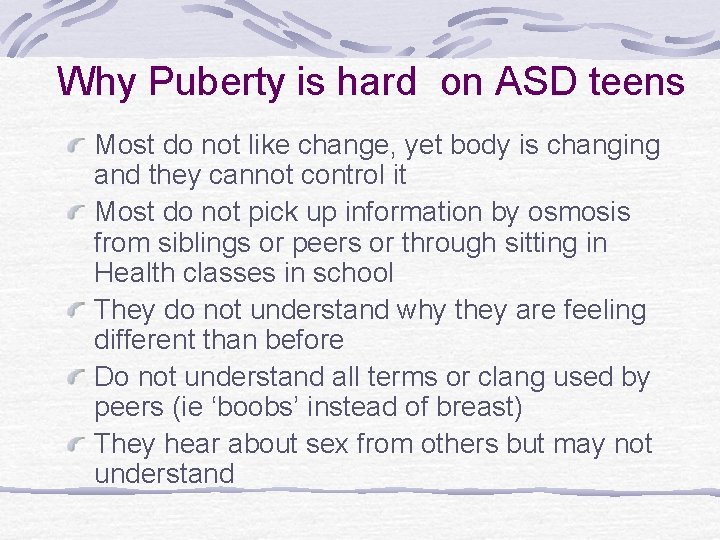 Why Puberty is hard  on ASD teens

Most do not like change, yet body is changing and they cannot control it

Most do not pick up information by osmosis from siblings or peers or through sitting in Health classes in school

They do not understand why they are feeling different than before

Do not understand all terms or clang used by peers (ie ‘boobs’ instead of breast)

They hear about sex from others but may not understand